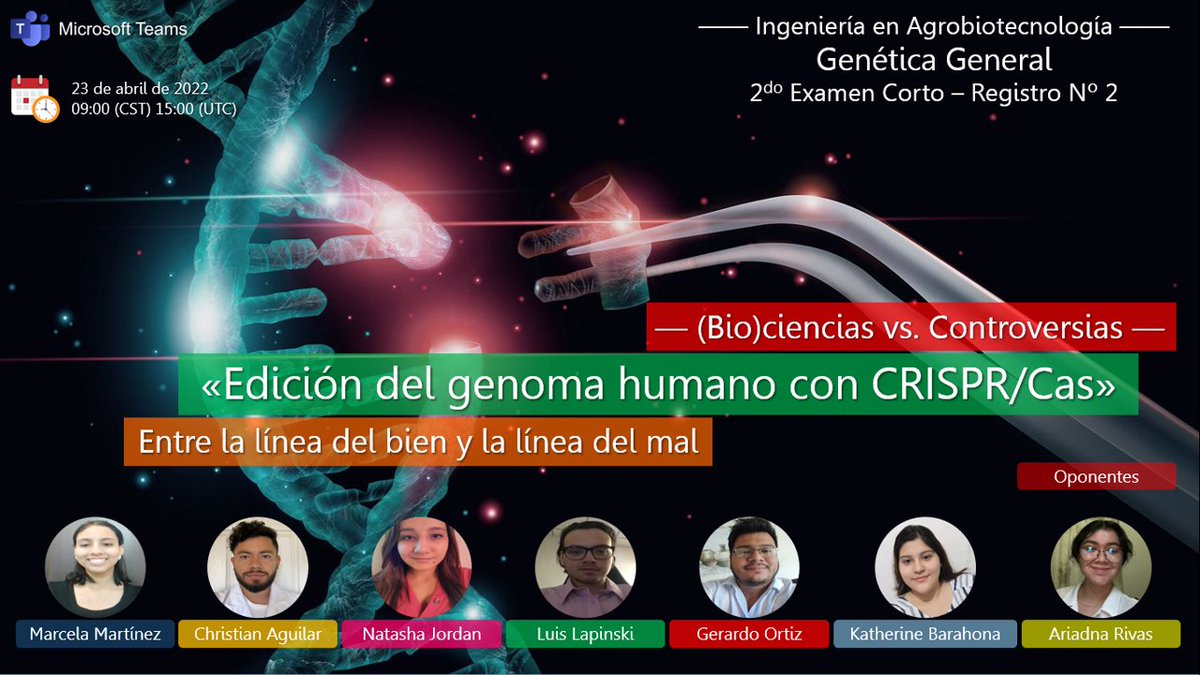 Microsoft Teams

23 de abril de 2022
09:00 (CST) 15:00 (UTC)

—— Ingeniería en Agrobiotecnología ——
Genética General
2$^{do}$ Examen Corto – Registro Nº 2

— (Bio)ciencias vs. Controversias —
«Edición del genoma humano con CRISPR/Cas»
Entre la línea del bien y la línea del mal

Oponentes

Marcela Martínez
Christian Aguilar
Natasha Jordan
Luis Lapinski
Gerardo Ortiz
Katherine Barahona
Ariadna Rivas